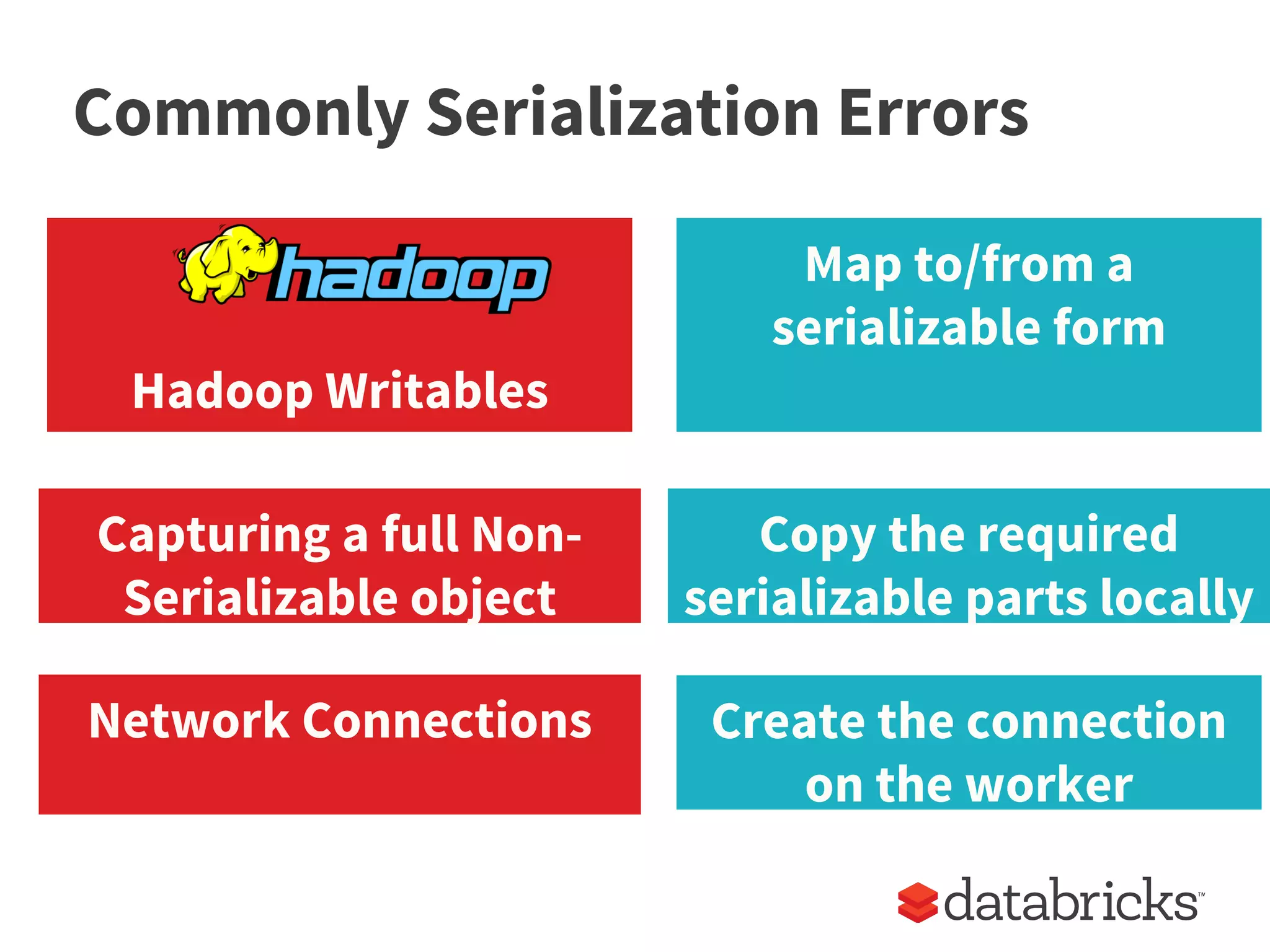 Commonly Serialization Errors

hadoop

Hadoop Writables

Map to/from a serializable form

Capturing a full Non-Serializable object

Copy the required serializable parts locally

Network Connections

Create the connection on the worker

databricks™